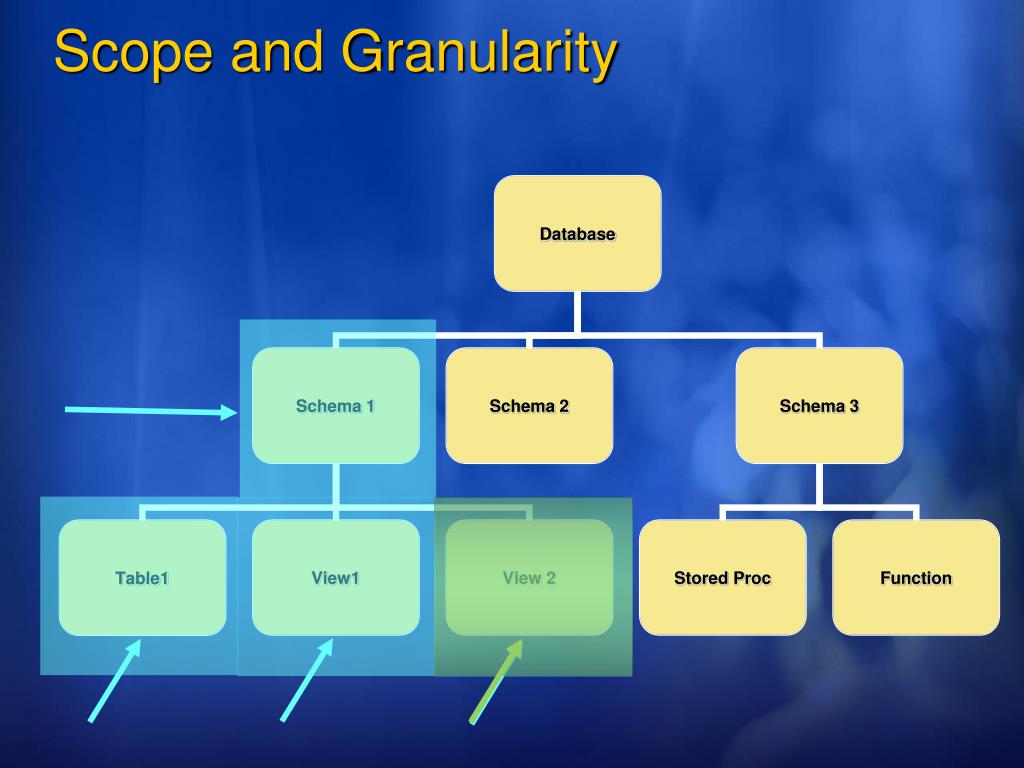 Scope and Granularity

Database

Schema 1

Schema 2

Schema 3

Table1

View1

View 2

Stored Proc

Function